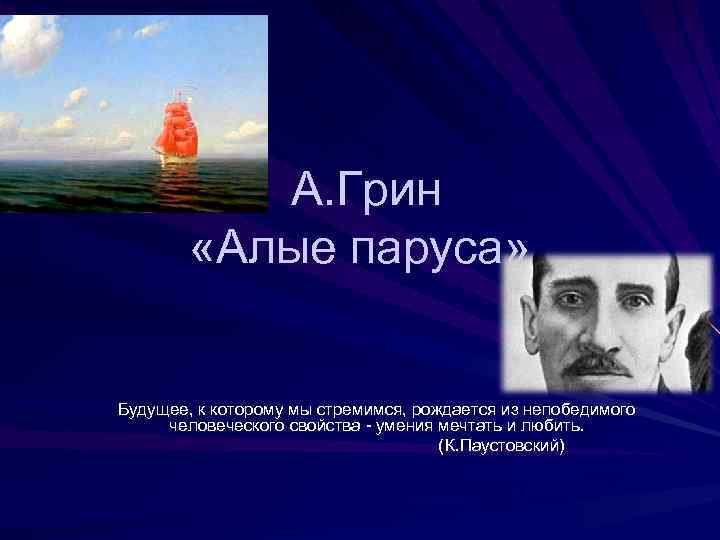 А.Грин
«Алые паруса»

Будущее, к которому мы стремимся, рождается из непобедимого человеческого свойства - умения мечтать и любить.
(К.Паустовский)